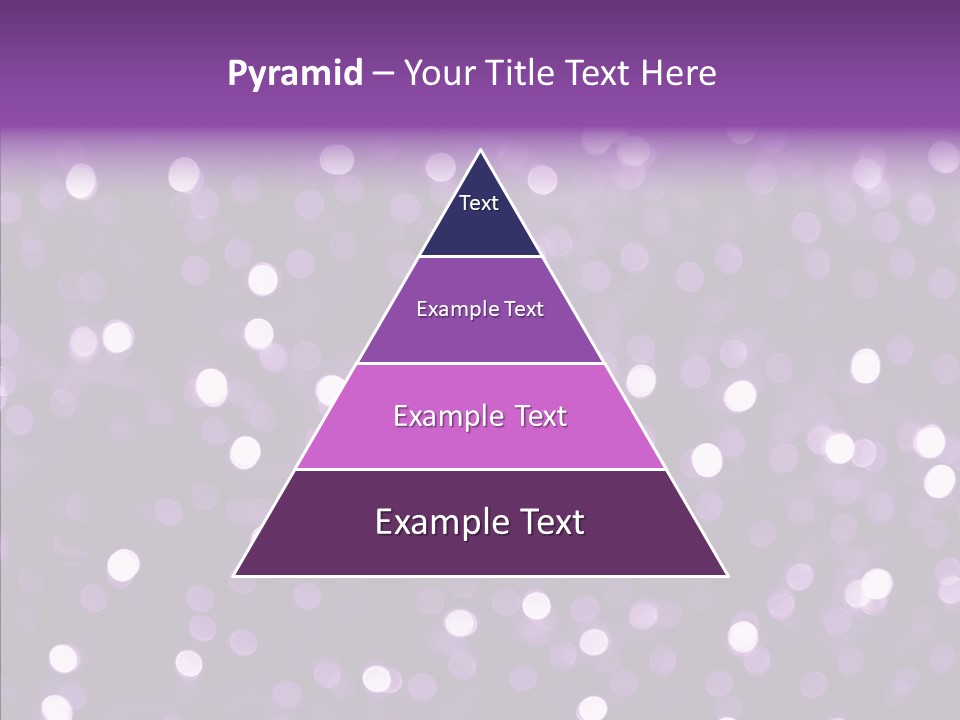 Pyramid – Your Title Text Here

Text

Example Text

Example Text

Example Text